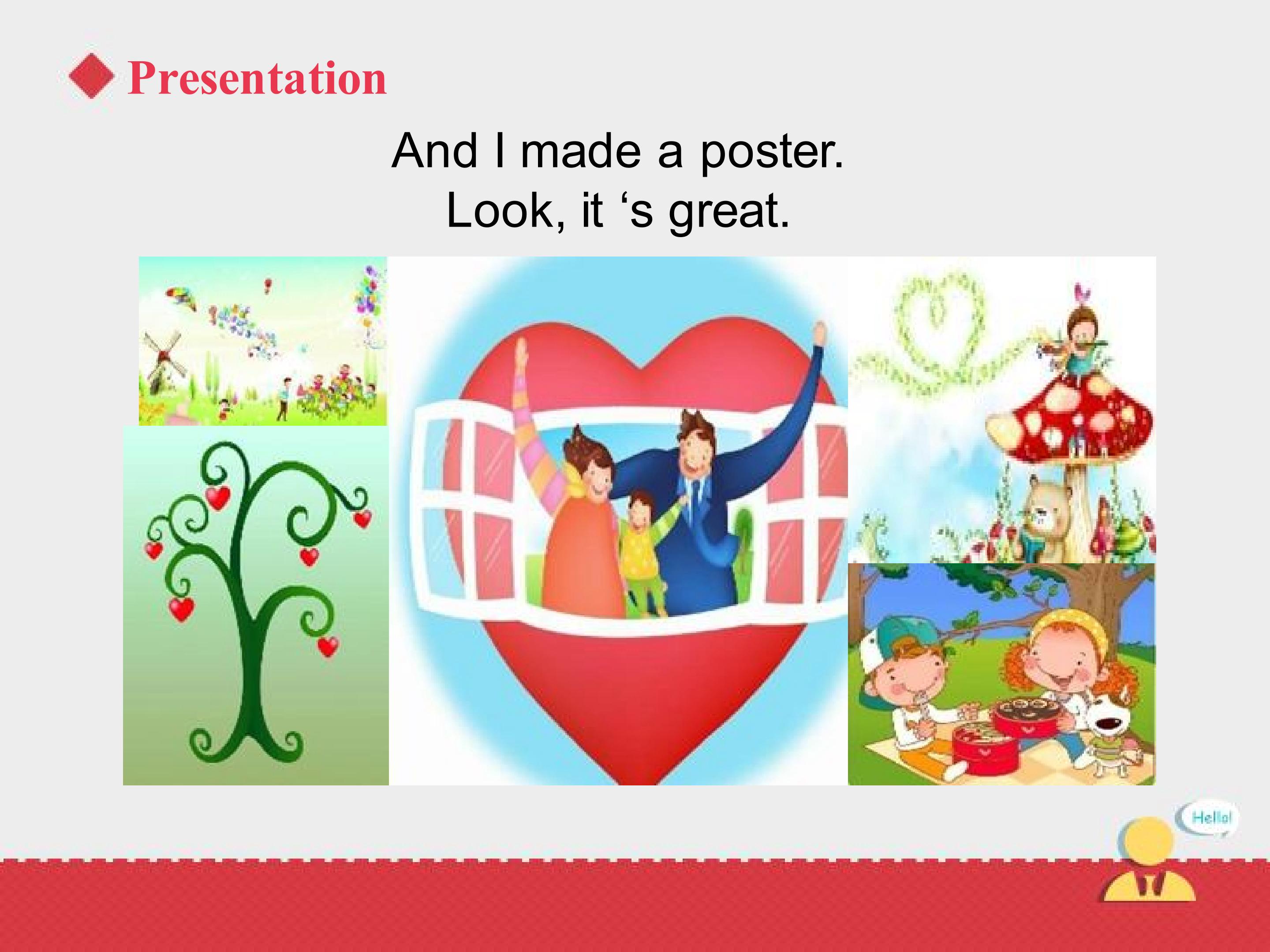 Presentation

And I made a poster.
Look, it ‘s great.

Hello!